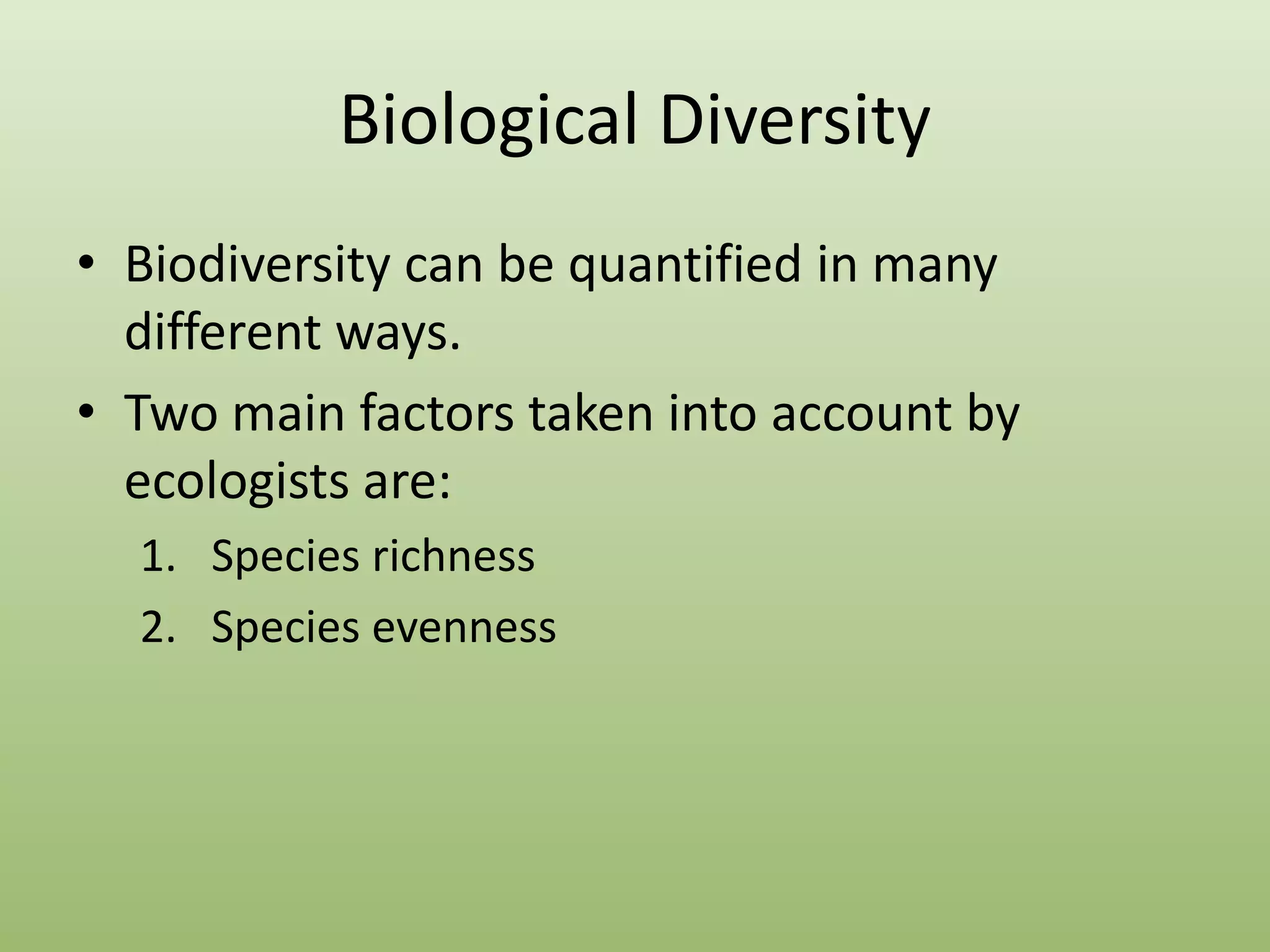 Biological Diversity

• Biodiversity can be quantified in many different ways.
• Two main factors taken into account by ecologists are:
1. Species richness
2. Species evenness